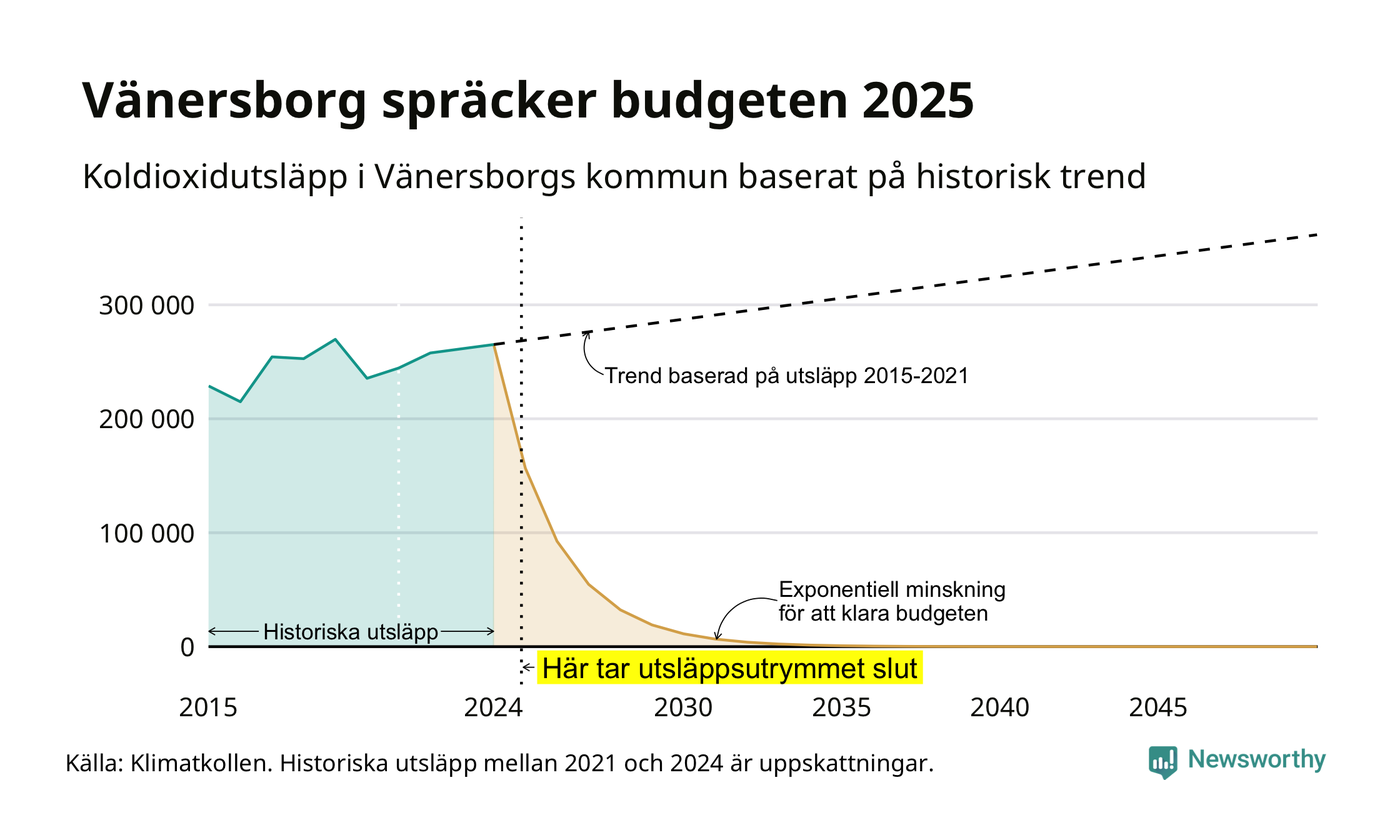 Vänersborg spräcker budgeten 2025

Koldioxidutsläpp i Vänersborgs kommun baserat på historisk trend

300 000
200 000
100 000
0

Trend baserad på utsläpp 2015-2021

Exponentiell minskning för att klara budgeten

Historiska utsläpp

Här tar utsläppsutrymmet slut

2015
2024
2030
2035
2040
2045

Källa: Klimatkollen. Historiska utsläpp mellan 2021 och 2024 är uppskattningar.

Newsworthy